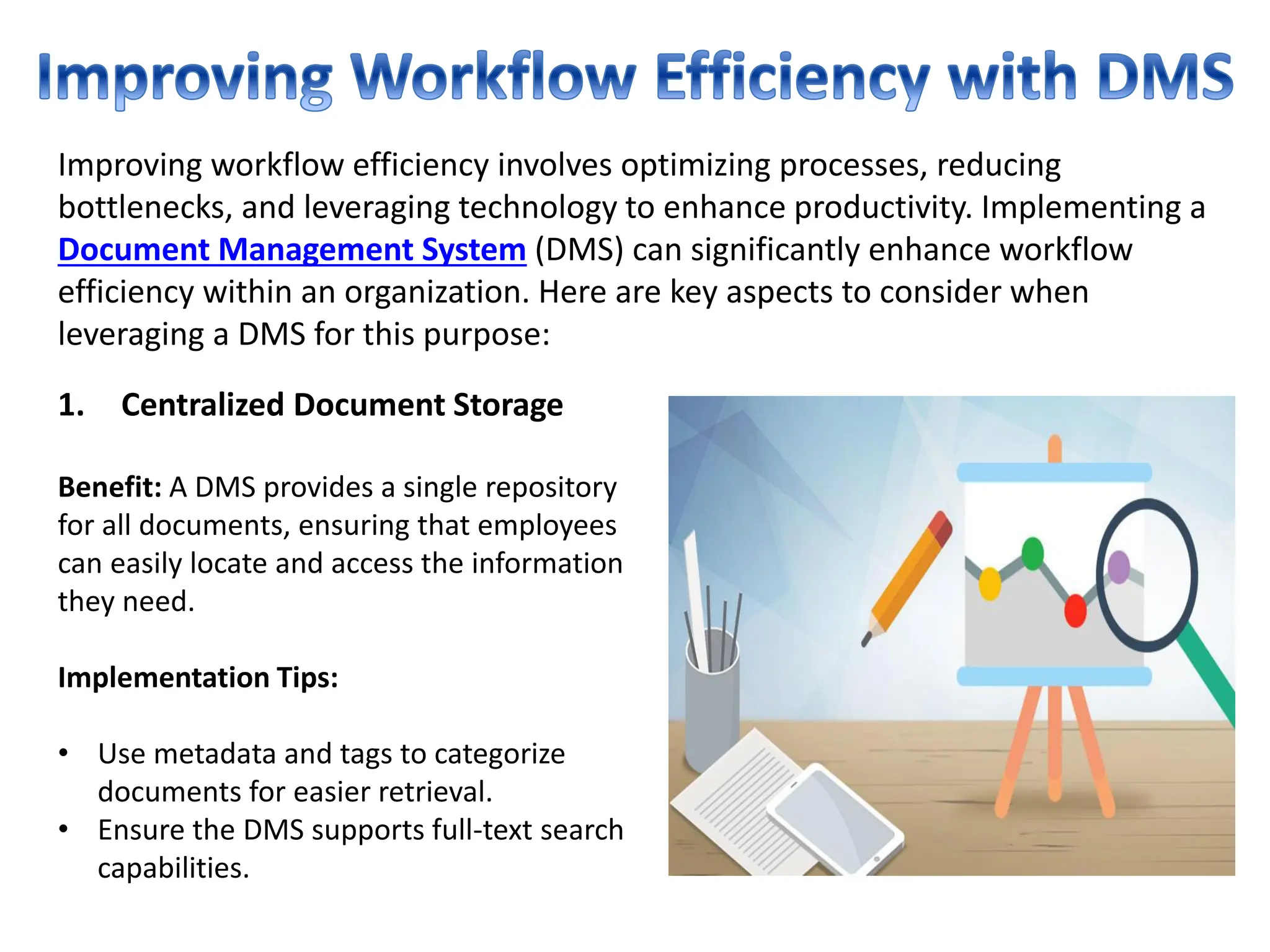 Improving Workflow Efficiency with DMS

Improving workflow efficiency involves optimizing processes, reducing bottlenecks, and leveraging technology to enhance productivity. Implementing a Document Management System (DMS) can significantly enhance workflow efficiency within an organization. Here are key aspects to consider when leveraging a DMS for this purpose:

1. Centralized Document Storage

Benefit: A DMS provides a single repository for all documents, ensuring that employees can easily locate and access the information they need.

Implementation Tips:

• Use metadata and tags to categorize documents for easier retrieval.
• Ensure the DMS supports full-text search capabilities.